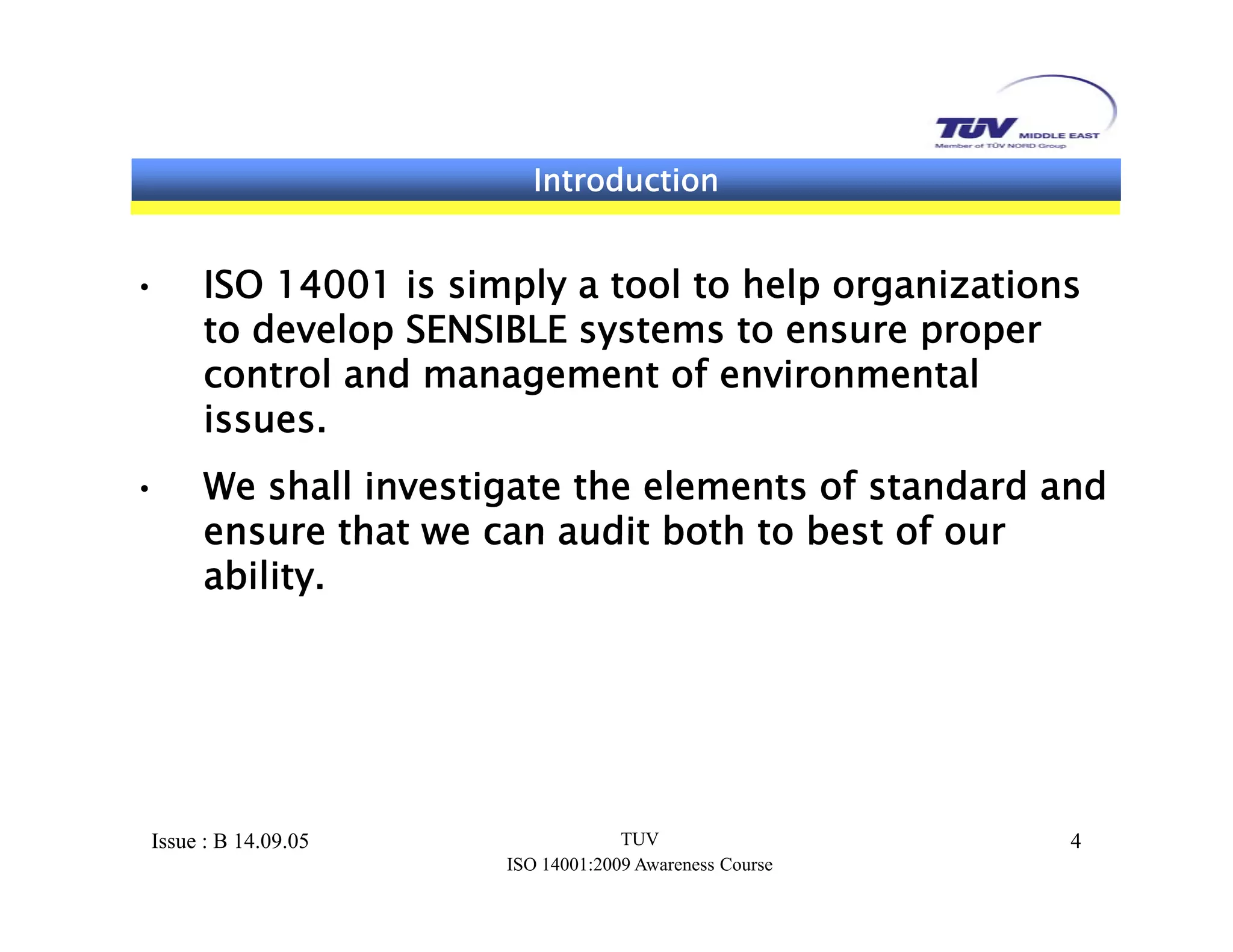 TÜV MIDDLE EAST
Member of TÜV NORD Group

Introduction

• ISO 14001 is simply a tool to help organizations to develop SENSIBLE systems to ensure proper control and management of environmental issues.

• We shall investigate the elements of standard and ensure that we can audit both to best of our ability.

Issue : B 14.09.05

TUV
ISO 14001:2009 Awareness Course

4